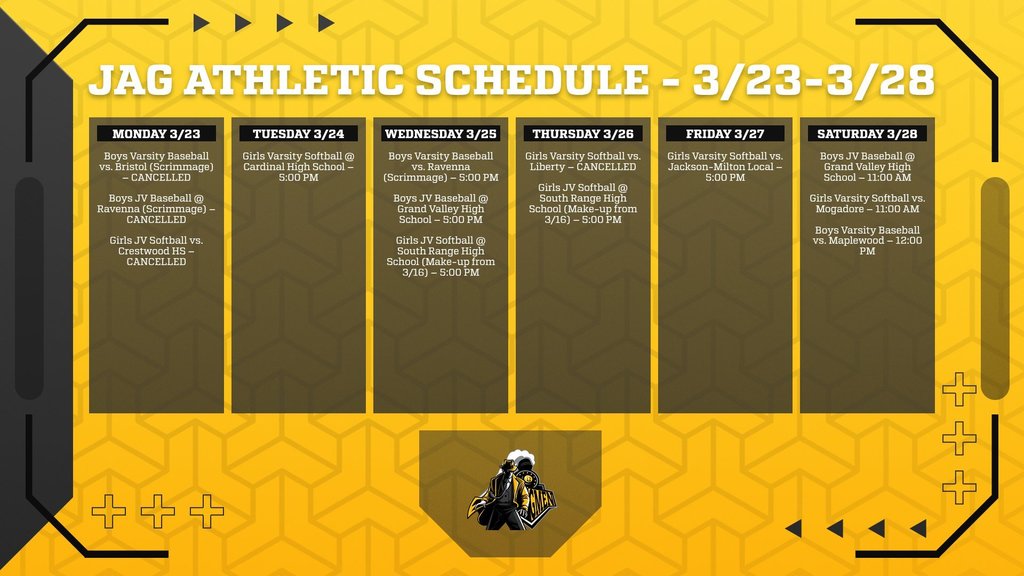 JAG ATHLETIC SCHEDULE - 3/23-3/28

MONDAY 3/23

Boys Varsity Baseball vs. Bristol (Scrimmage) – CANCELLED

Boys JV Baseball @ Ravenna (Scrimmage) – CANCELLED

Girls JV Softball vs. Crestwood HS – CANCELLED

TUESDAY 3/24

Girls Varsity Softball @ Cardinal High School – 5:00 PM

WEDNESDAY 3/25

Boys Varsity Baseball vs. Ravenna (Scrimmage) – 5:00 PM

Boys JV Baseball @ Grand Valley High School – 5:00 PM

Girls JV Softball @ South Range High School (Make-up from 3/16) – 5:00 PM

THURSDAY 3/26

Girls Varsity Softball vs. Liberty – CANCELLED

Girls JV Softball @ South Range High School (Make-up from 3/16) – 5:00 PM

FRIDAY 3/27

Girls Varsity Softball vs. Jackson-Milton Local – 5:00 PM

SATURDAY 3/28

Boys JV Baseball @ Grand Valley High School – 11:00 AM

Girls Varsity Softball vs. Mogadore – 11:00 AM

Boys Varsity Baseball vs. Maplewood – 12:00 PM